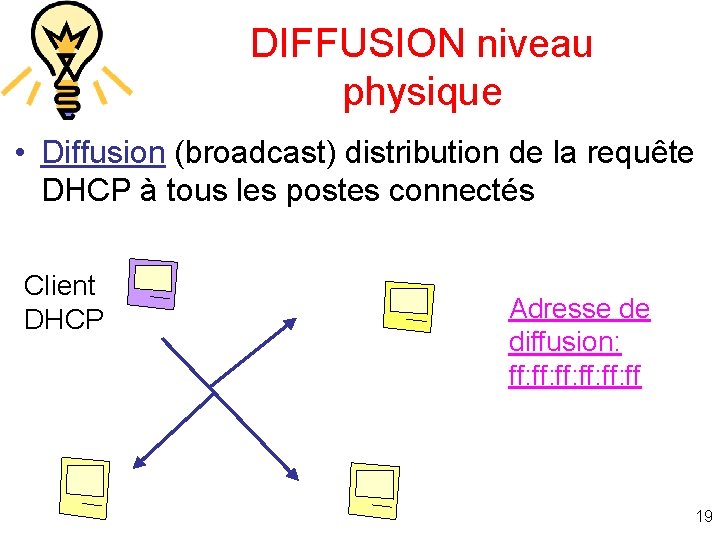 DIFFUSION niveau physique

• Diffusion (broadcast) distribution de la requête DHCP à tous les postes connectés

Client DHCP

Adresse de diffusion: ff:ff:ff:ff:ff:ff

19